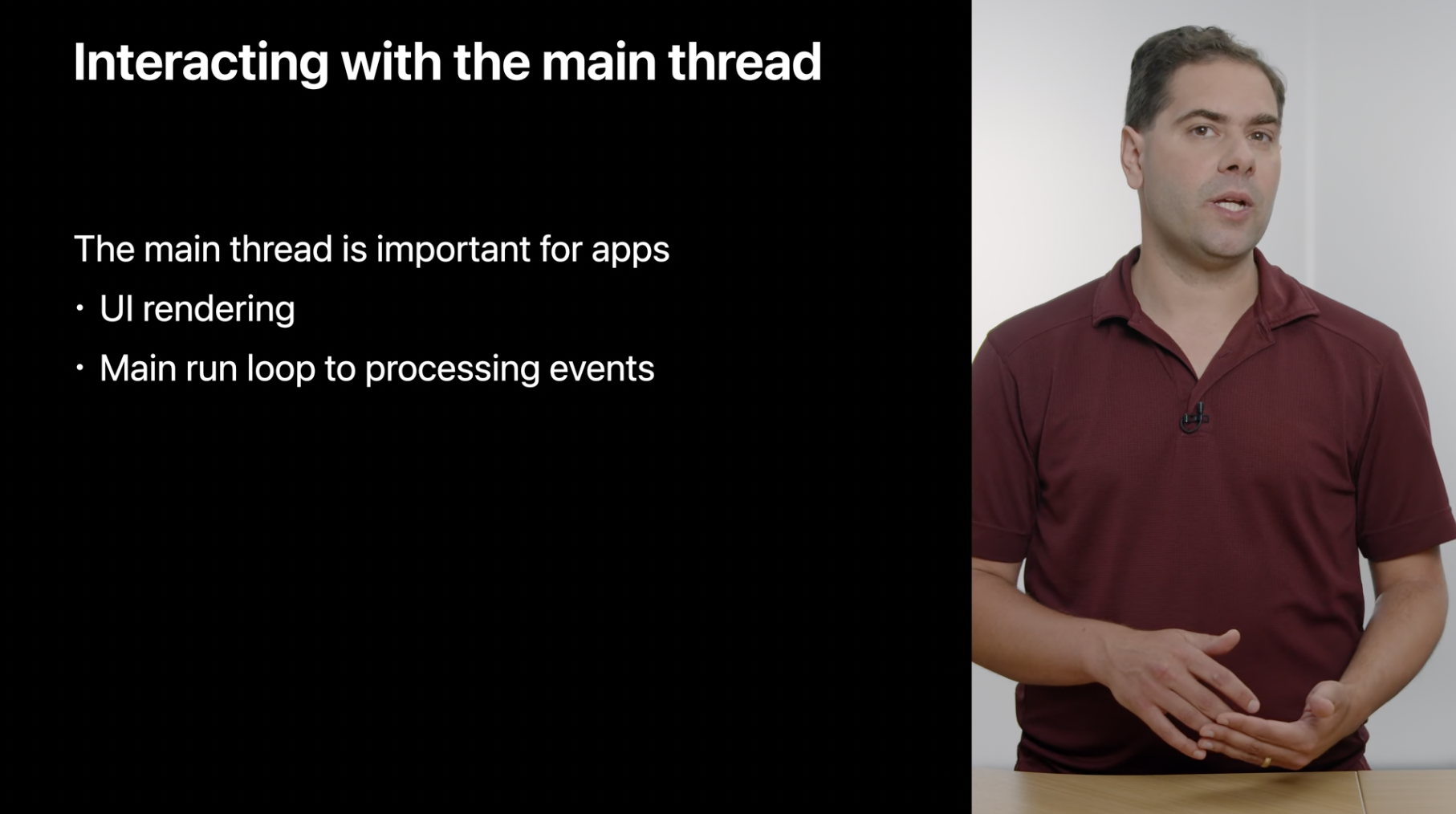 Interacting with the main thread

The main thread is important for apps

• UI rendering

• Main run loop to processing events